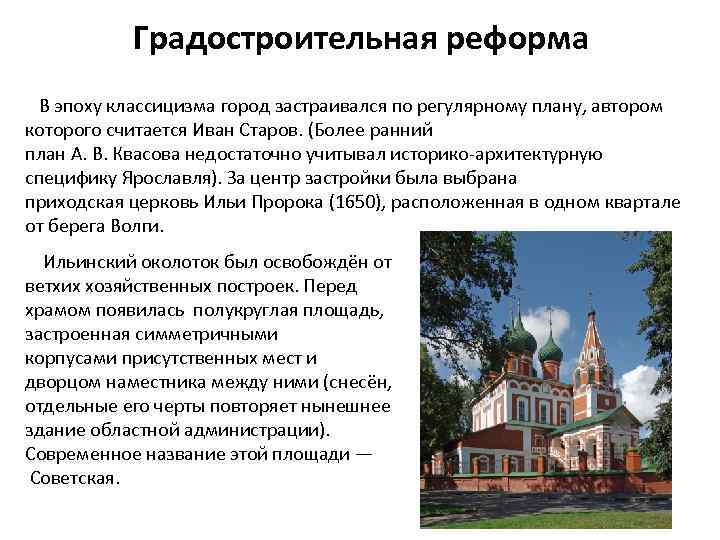 Градостроительная реформа

В эпоху классицизма город застраивался по регулярному плану, автором которого считается Иван Старов. (Более ранний план А. В. Квасова недостаточно учитывал историко-архитектурную специфику Ярославля). За центр застройки была выбрана приходская церковь Ильи Пророка (1650), расположенная в одном квартале от берега Волги.

Ильинский околоток был освобождён от ветхих хозяйственных построек. Перед храмом появилась полукруглая площадь, застроенная симметричными корпусами присутственных мест и дворцом наместника между ними (снесён, отдельные его черты повторяет нынешнее здание областной администрации). Современное название этой площади — Советская.